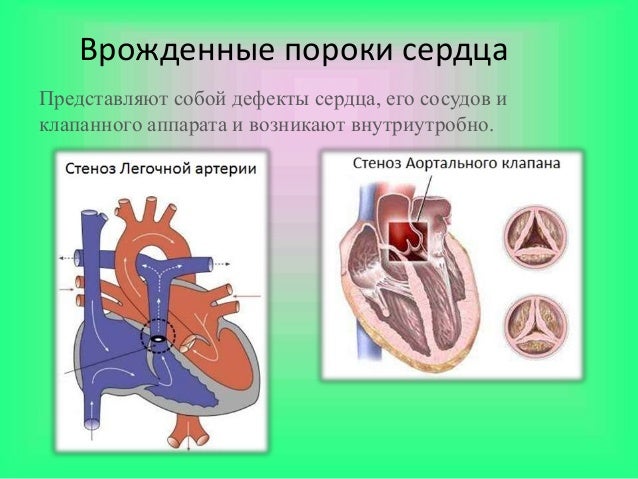 Врожденные пороки сердца

Представляют собой дефекты сердца, его сосудов и клапанного аппарата и возникают внутриутробно.

Стеноз Легочной артерии

Стеноз Аортального клапана